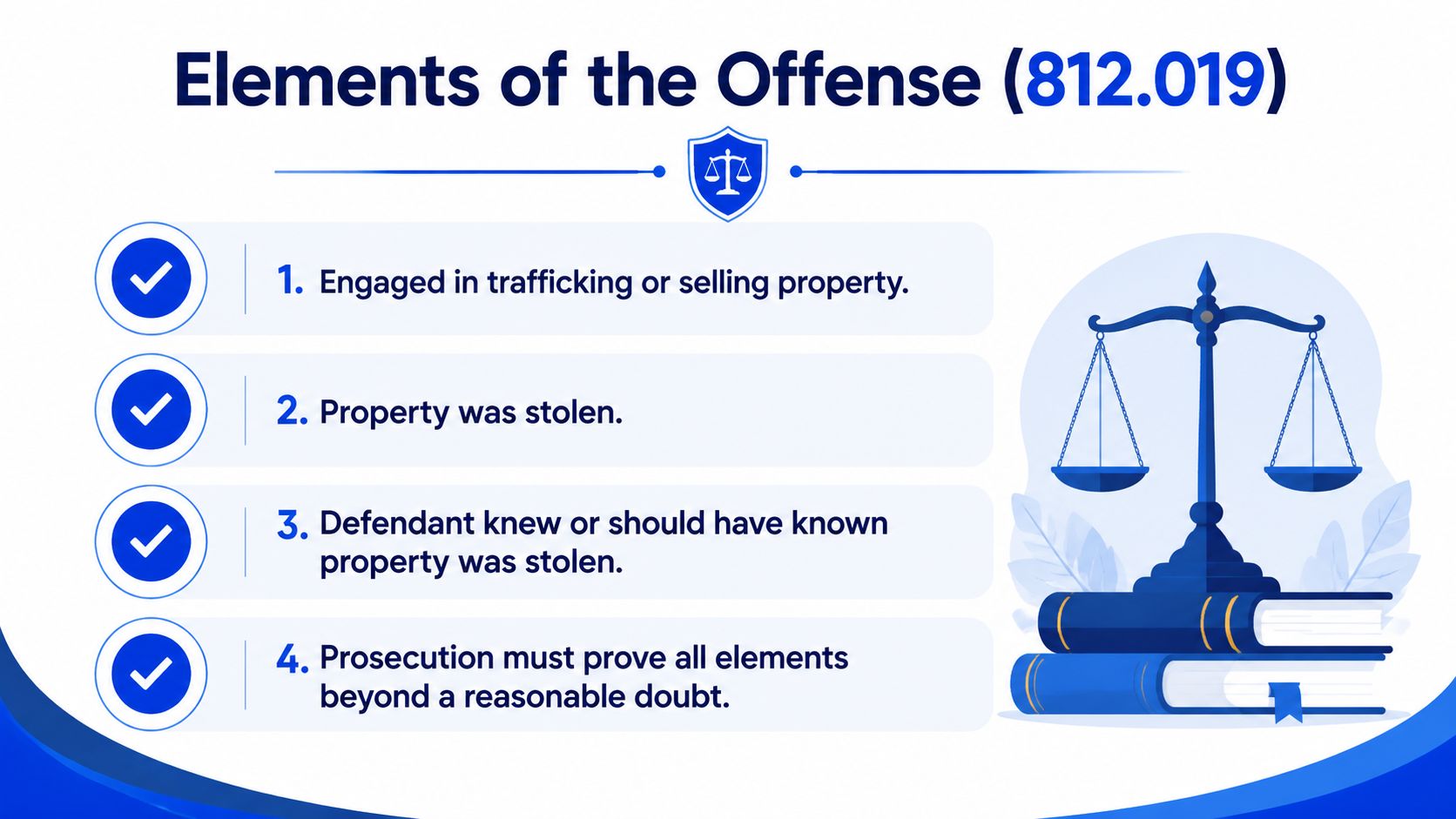 Elements of the Offense (812.019)

1. Engaged in trafficking or selling property.

2. Property was stolen.

3. Defendant knew or should have known property was stolen.

4. Prosecution must prove all elements beyond a reasonable doubt.